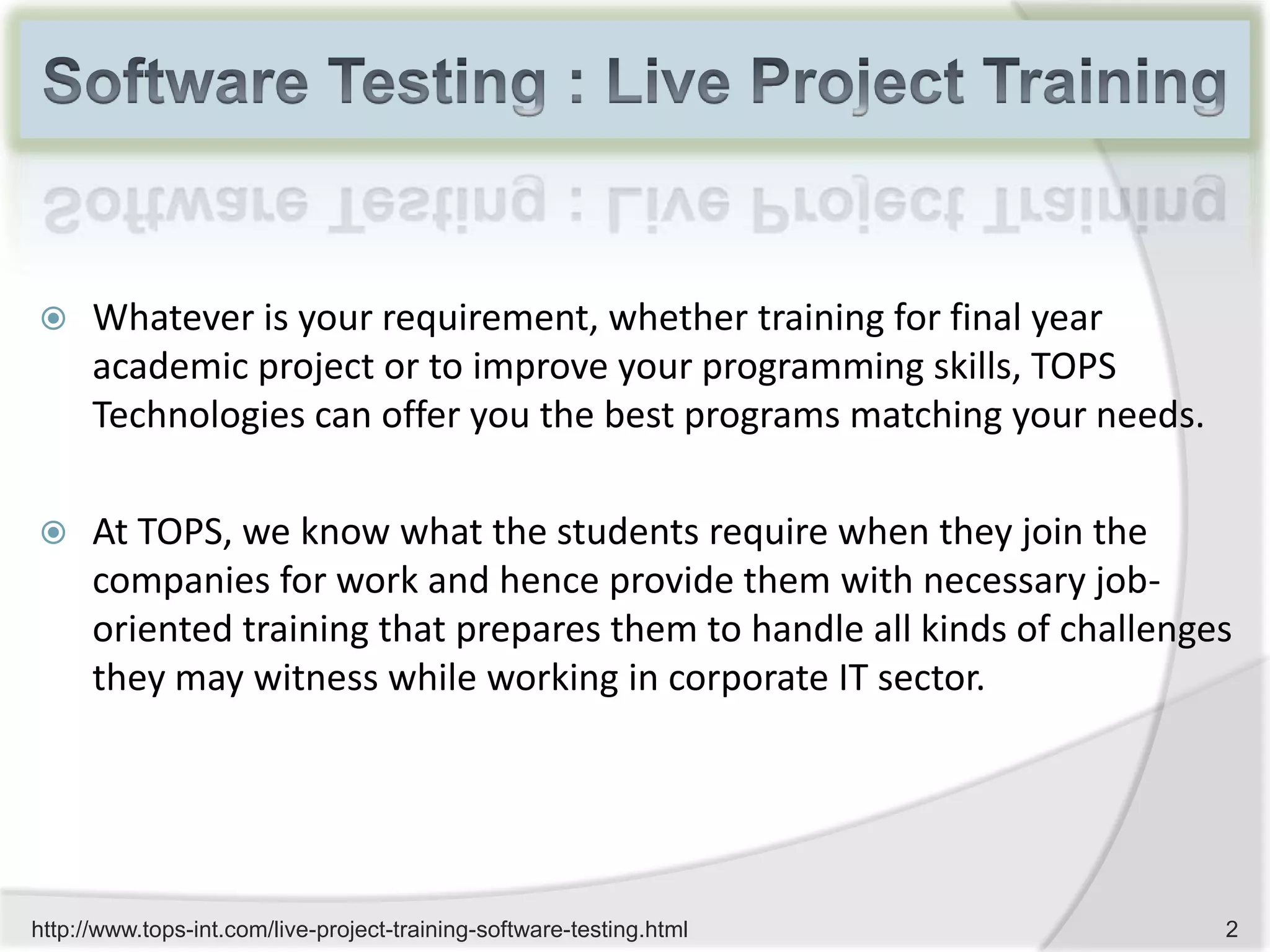 Software Testing : Live Project Training

Whatever is your requirement, whether training for final year academic project or to improve your programming skills, TOPS Technologies can offer you the best programs matching your needs.

At TOPS, we know what the students require when they join the companies for work and hence provide them with necessary job-oriented training that prepares them to handle all kinds of challenges they may witness while working in corporate IT sector.

http://www.tops-int.com/live-project-training-software-testing.html 2